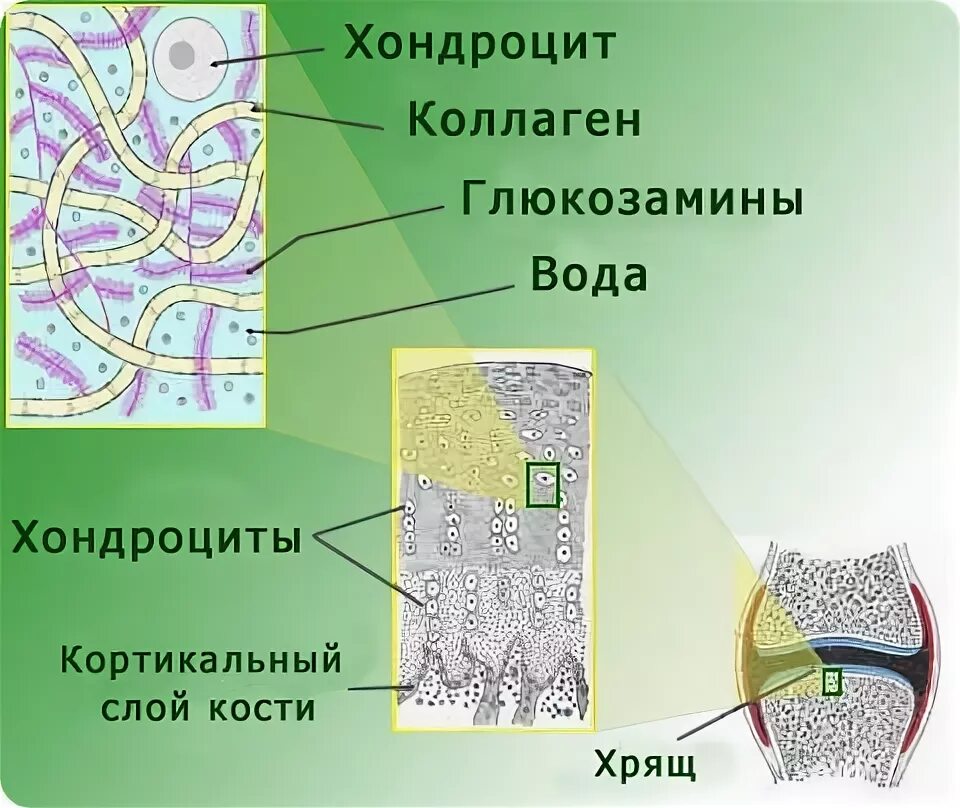 Хондроцит
Коллаген
Глюкозамины
Вода

Хондроциты

Кортикальный слой кости

Хрящ